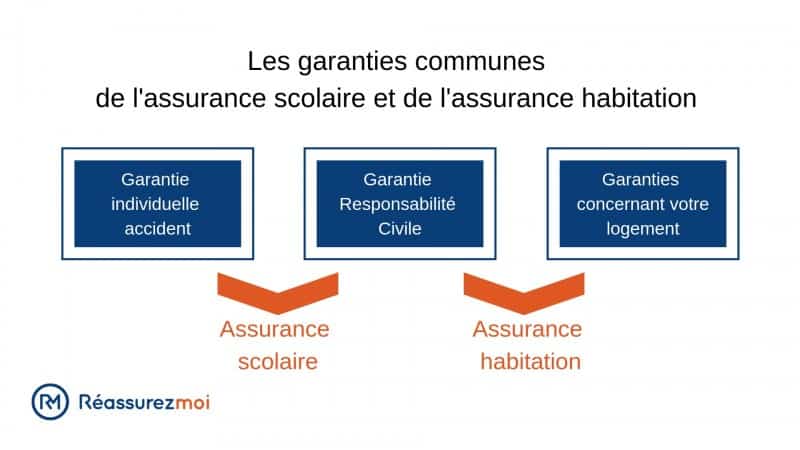 Les garanties communes
de l'assurance scolaire et de l'assurance habitation

Garantie individuelle accident

Garantie Responsabilité Civile

Garanties concernant votre logement

Assurance scolaire

Assurance habitation

RM Réassurezmoi